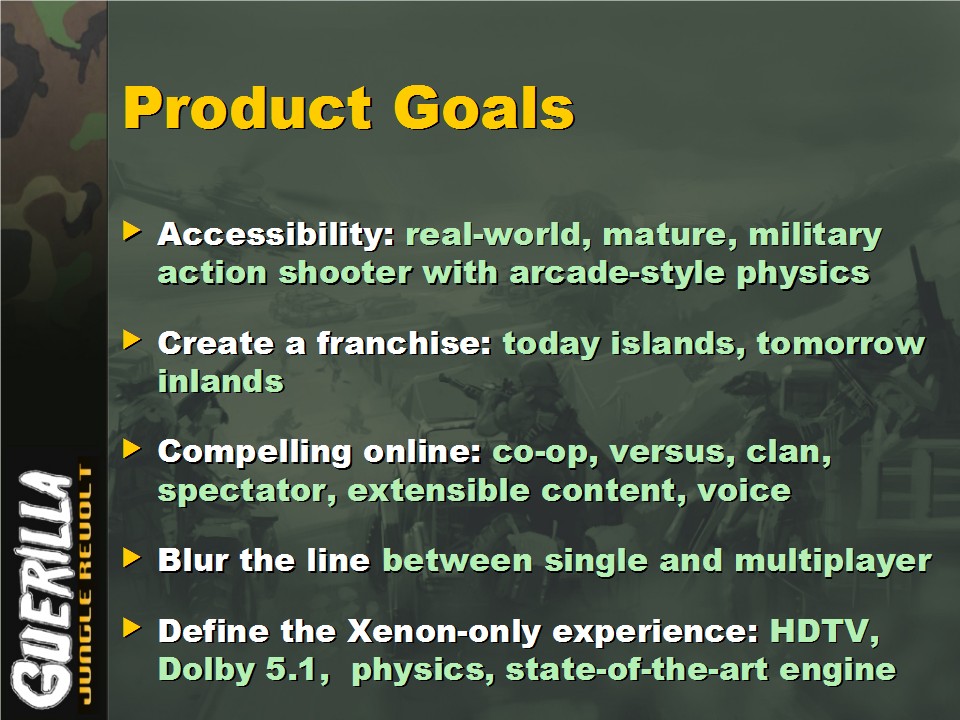 Product Goals

Accessibility: real-world, mature, military action shooter with arcade-style physics

Create a franchise: today islands, tomorrow inlands

Compelling online: co-op, versus, clan, spectator, extensible content, voice

Blur the line between single and multiplayer

Define the Xenon-only experience: HDTV, Dolby 5.1, physics, state-of-the-art engine

GUERILLA
JUNGLE REVOLT